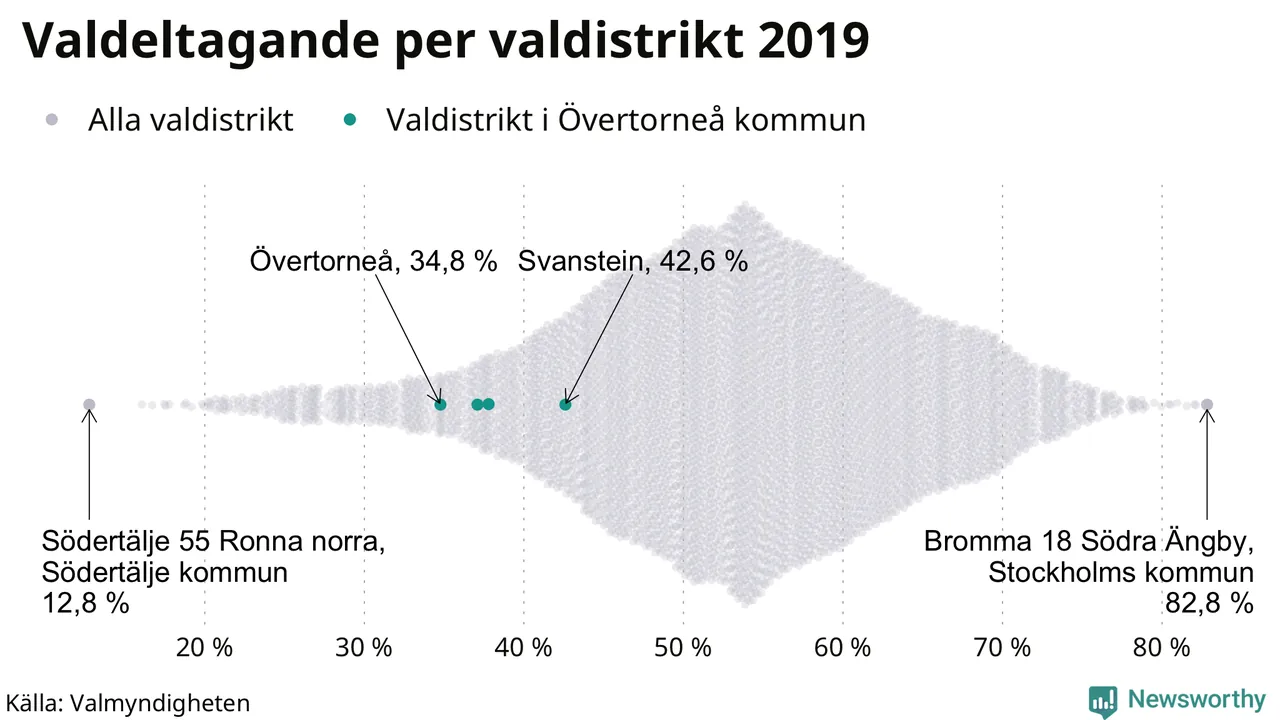 Valdeltagande per valdistrikt 2019

Alla valdistrikt
Valdistrikt i Övertorneå kommun

Övertorneå, 34,8 %
Svanstein, 42,6 %

Södertälje 55 Ronna norra, Södertälje kommun 12,8 %

Bromma 18 Södra Ängby, Stockholms kommun 82,8 %

20 %
30 %
40 %
50 %
60 %
70 %
80 %

Källa: Valmyndigheten

Newsworthy